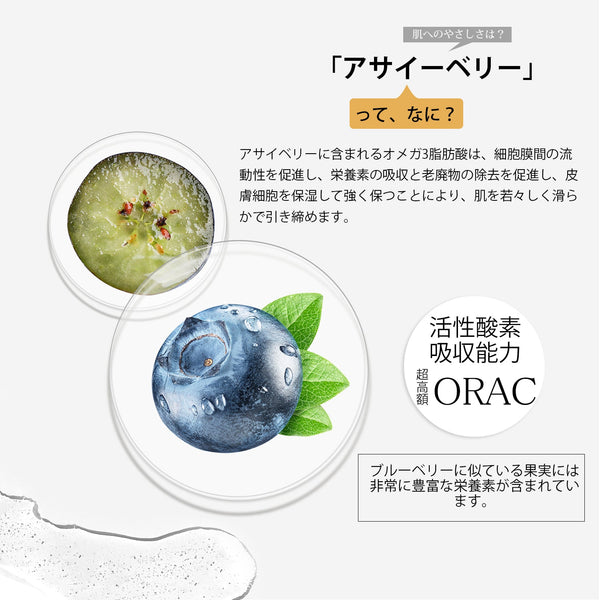 肌へのやさしさは？

「アサイーベリー」

って、なに？

アサイベリーに含まれるオメガ3脂肪酸は、細胞膜間の流動性を促進し、栄養素の吸収と老廃物の除去を促進し、皮膚細胞を保湿して強く保つことにより、肌を若々しく滑らかで引き締めます。

活性酸素
吸収能力
超高額
ORAC

ブルーベリーに似ている果実には非常に豊富な栄養素が含まれています。